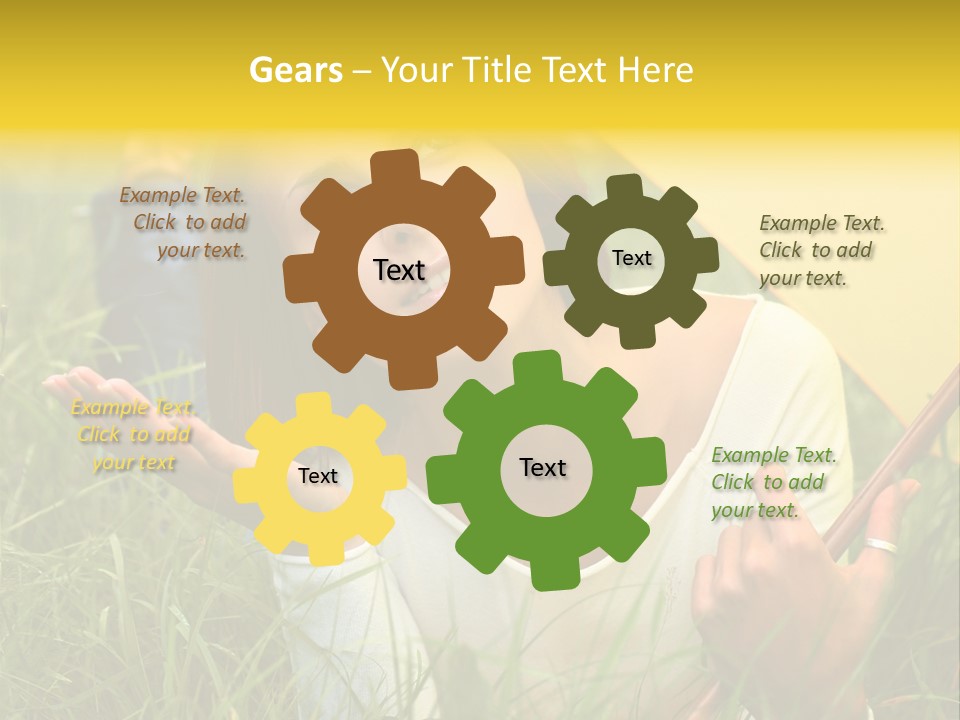 Gears – Your Title Text Here

Example Text. Click to add your text.

Text

Text

Example Text. Click to add your text.

Example Text. Click to add your text

Text

Text

Example Text. Click to add your text.